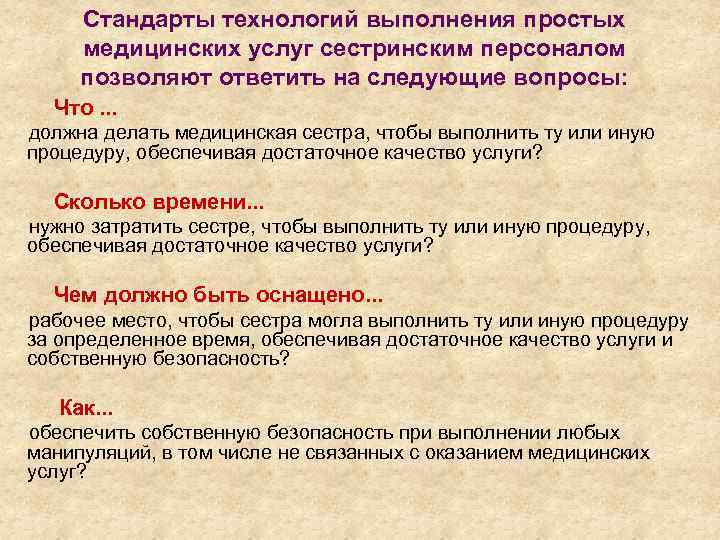 Стандарты технологий выполнения простых медицинских услуг сестринским персоналом позволяют ответить на следующие вопросы:

Что ...

должна делать медицинская сестра, чтобы выполнить ту или иную процедуру, обеспечивая достаточное качество услуги?

Сколько времени...

нужно затратить сестре, чтобы выполнить ту или иную процедуру, обеспечивая достаточное качество услуги?

Чем должно быть оснащено...

рабочее место, чтобы сестра могла выполнить ту или иную процедуру за определенное время, обеспечивая достаточное качество услуги и собственную безопасность?

Как...

обеспечить собственную безопасность при выполнении любых манипуляций, в том числе не связанных с оказанием медицинских услуг?